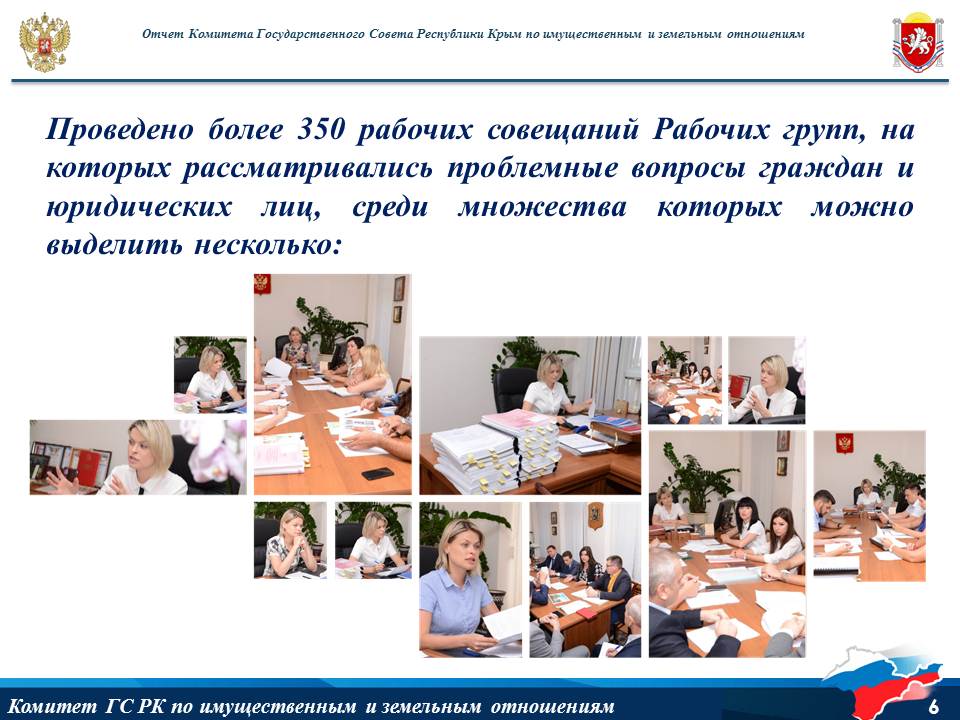 Отчет Комитета Государственного Совета Республики Крым по имущественным и земельным отношениям

Проведено более 350 рабочих совещаний Рабочих групп, на которых рассматривались проблемные вопросы граждан и юридических лиц, среди множества которых можно выделить несколько:

Комитет ГС РК по имущественным и земельным отношениям

6